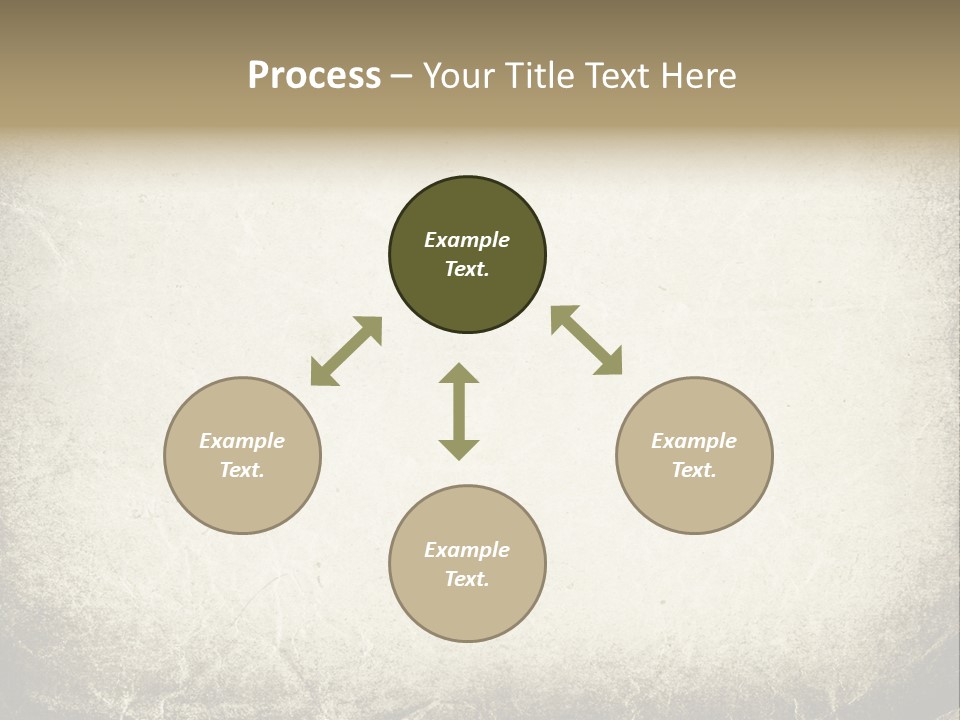 Process – Your Title Text Here

Example Text.

Example Text.

Example Text.

Example Text.